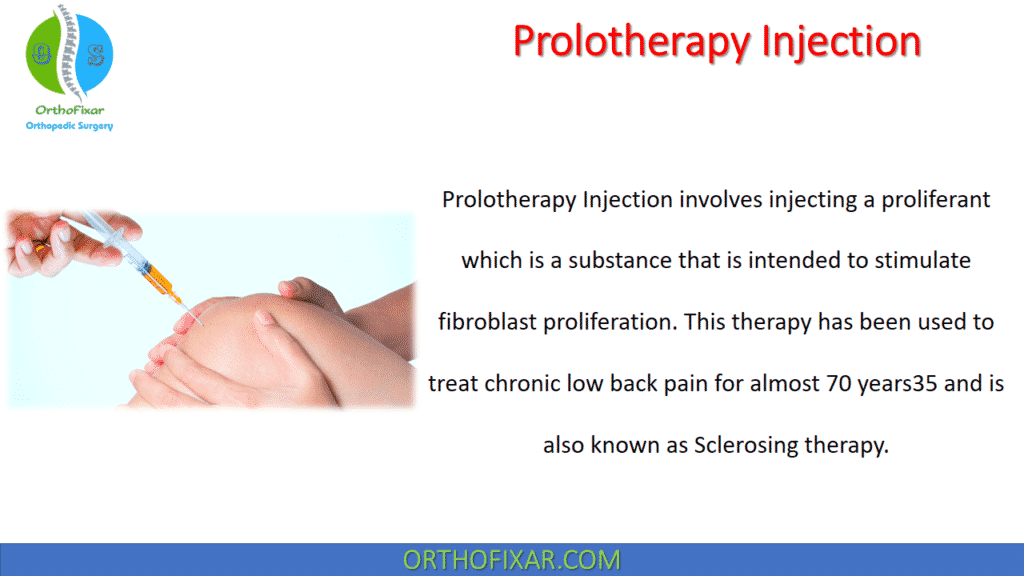 O S

OrthoFixar
Orthopedic Surgery

Prolotherapy Injection

Prolotherapy Injection involves injecting a proliferant which is a substance that is intended to stimulate fibroblast proliferation. This therapy has been used to treat chronic low back pain for almost 70 years35 and is also known as Sclerosing therapy.

ORTHOFIXAR.COM